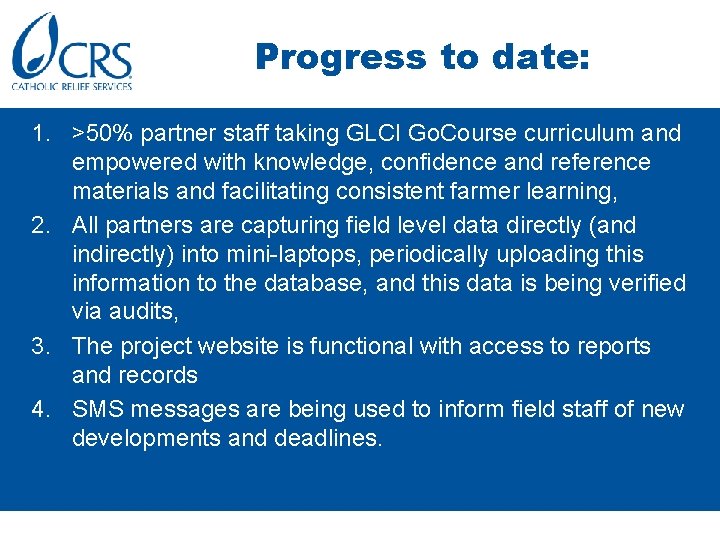 CRS
CATHOLIC RELIEF SERVICES

Progress to date:

1. >50% partner staff taking GLCI GoCourse curriculum and empowered with knowledge, confidence and reference materials and facilitating consistent farmer learning,
2. All partners are capturing field level data directly (and indirectly) into mini-laptops, periodically uploading this information to the database, and this data is being verified via audits,
3. The project website is functional with access to reports and records
4. SMS messages are being used to inform field staff of new developments and deadlines.